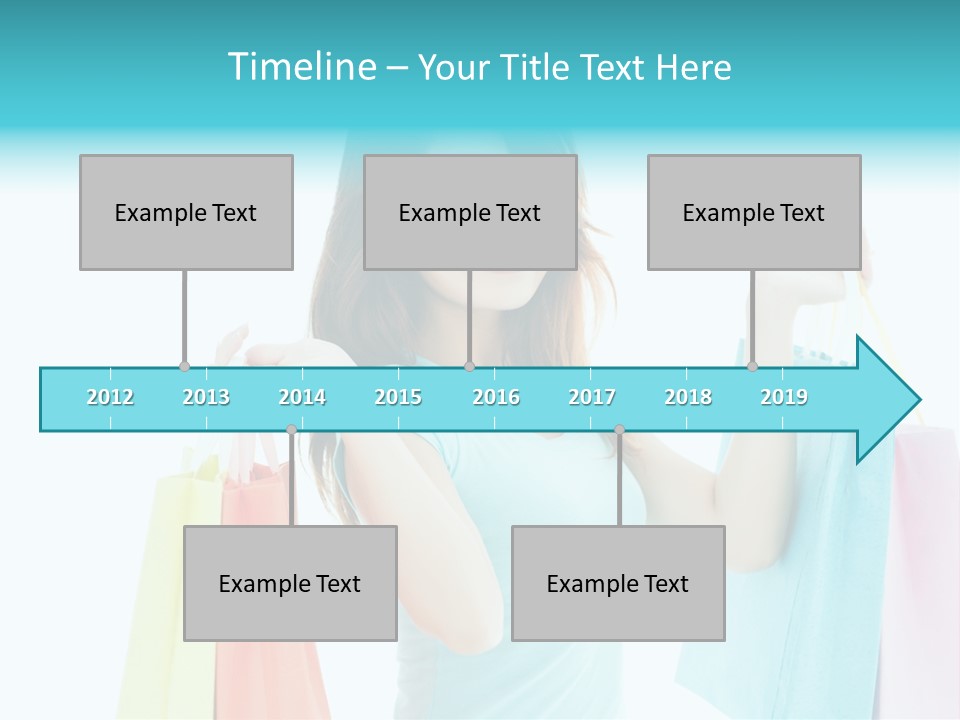 Timeline – Your Title Text Here

Example Text

Example Text

Example Text

2012 2013 2014 2015 2016 2017 2018 2019

Example Text

Example Text